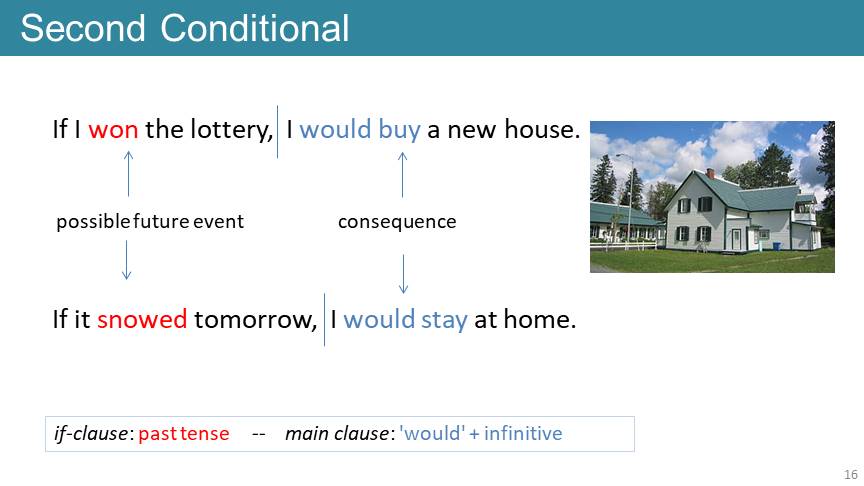 Second Conditional

If I won the lottery, I would buy a new house.

possible future event

consequence

If it snowed tomorrow, I would stay at home.

if-clause: past tense -- main clause: 'would' + infinitive

16